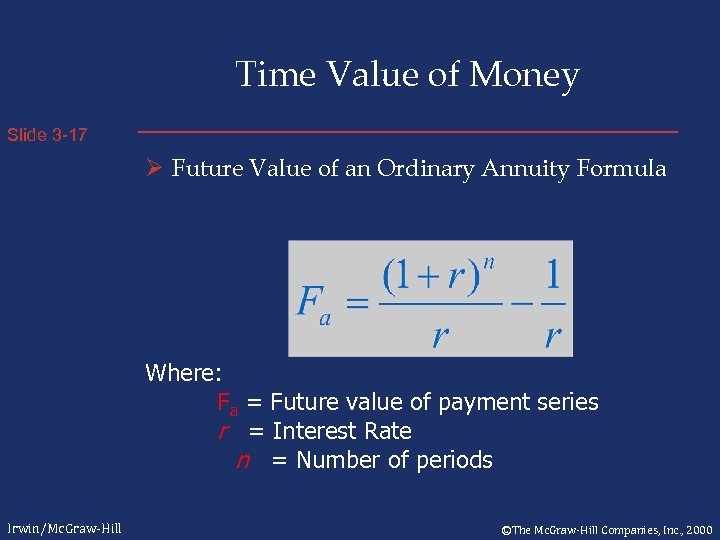 Time Value of Money

Slide 3-17

➢ Future Value of an Ordinary Annuity Formula

$F_a = \frac{(1+r)^n}{r} - \frac{1}{r}$

Where:

$F_a$ = Future value of payment series

$r$ = Interest Rate

$n$ = Number of periods

Irwin/McGraw-Hill

©The McGraw-Hill Companies, Inc., 2000